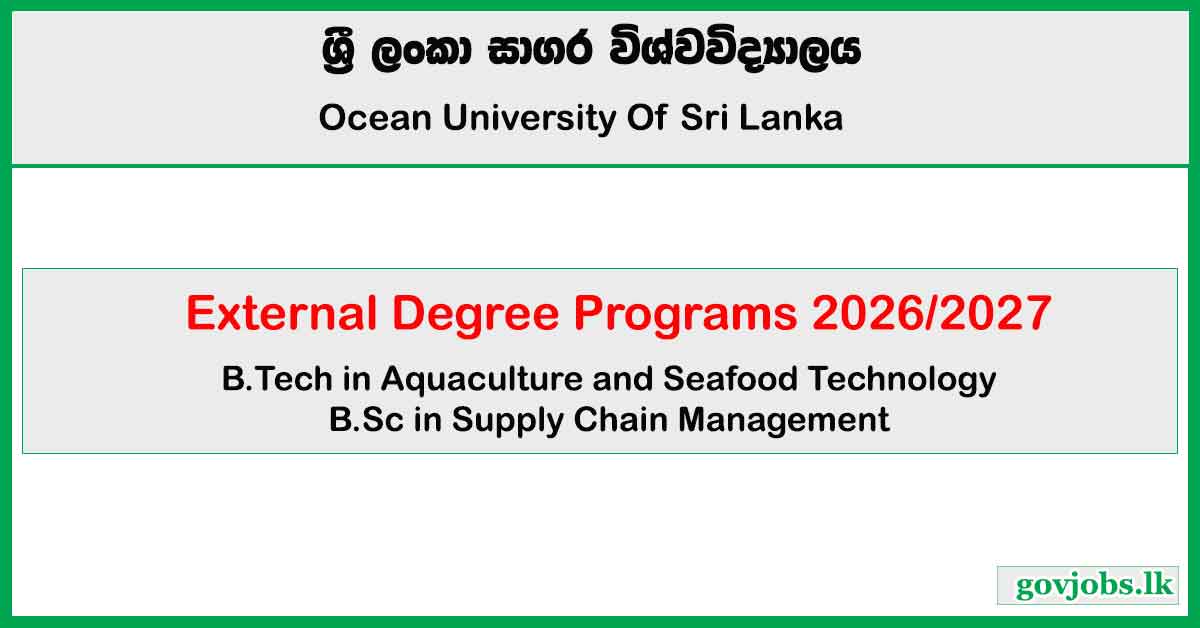 ශ්‍රී ලංකා සාගර විශ්වවිද්‍යාලය

Ocean University Of Sri Lanka

External Degree Programs 2026/2027

B.Tech in Aquaculture and Seafood Technology
B.Sc in Supply Chain Management

govjobs.lk